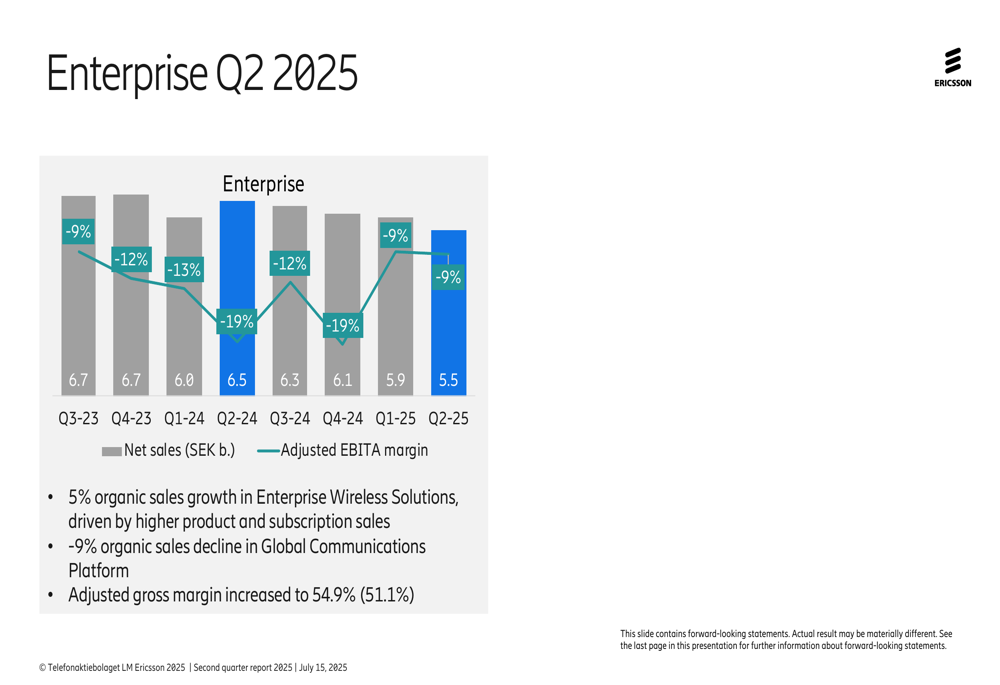 Enterprise Q2 2025

ERICSSON

Enterprise

-9%
-12%
-13%
-19%
-12%
-19%
-9%
-9%

6.7
6.7
6.0
6.5
6.3
6.1
5.9
5.5

Q3-23
Q4-23
Q1-24
Q2-24
Q3-24
Q4-24
Q1-25
Q2-25

Net sales (SEK b.)
Adjusted EBITA margin

• 5% organic sales growth in Enterprise Wireless Solutions, driven by higher product and subscription sales
• -9% organic sales decline in Global Communications Platform
• Adjusted gross margin increased to 54.9% (51.1%)

This slide contains forward-looking statements. Actual result may be materially different. See the last page in this presentation for further information about forward-looking statements.

© Telefonaktiebolaget LM Ericsson 2025 | Second quarter report 2025 | July 15, 2025